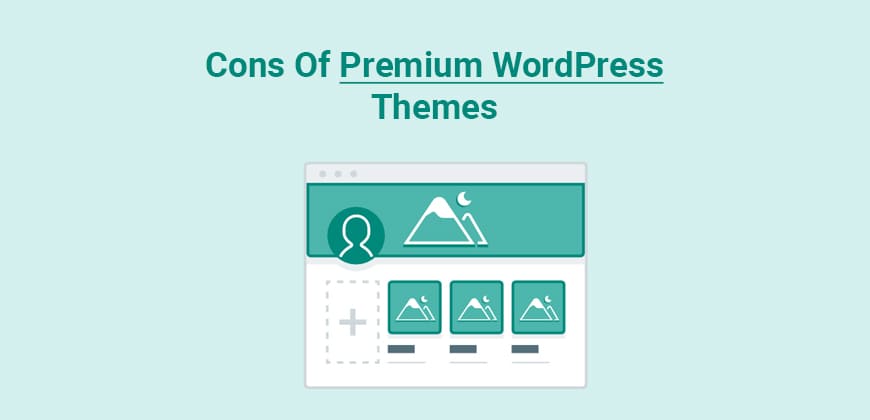 Cons Of Premium WordPress Themes